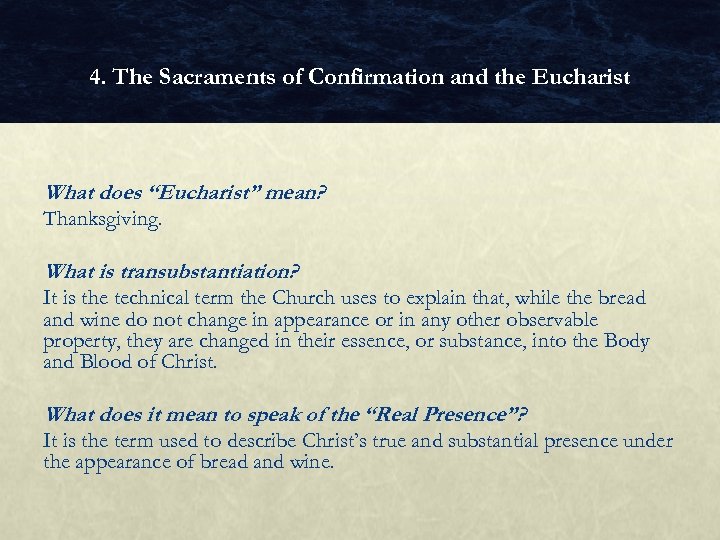 4. The Sacraments of Confirmation and the Eucharist

What does “Eucharist” mean?
Thanksgiving.

What is transubstantiation?
It is the technical term the Church uses to explain that, while the bread and wine do not change in appearance or in any other observable property, they are changed in their essence, or substance, into the Body and Blood of Christ.

What does it mean to speak of the “Real Presence”?
It is the term used to describe Christ’s true and substantial presence under the appearance of bread and wine.